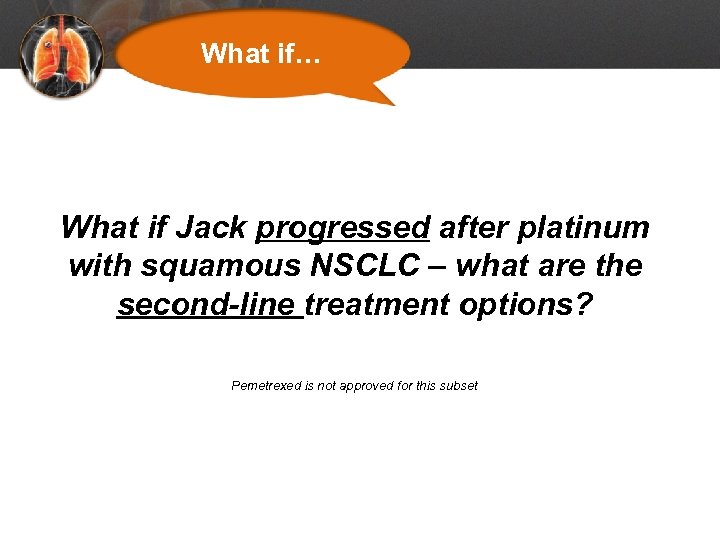 What if…

What if Jack progressed after platinum with squamous NSCLC – what are the second-line treatment options?

Pemetrexed is not approved for this subset